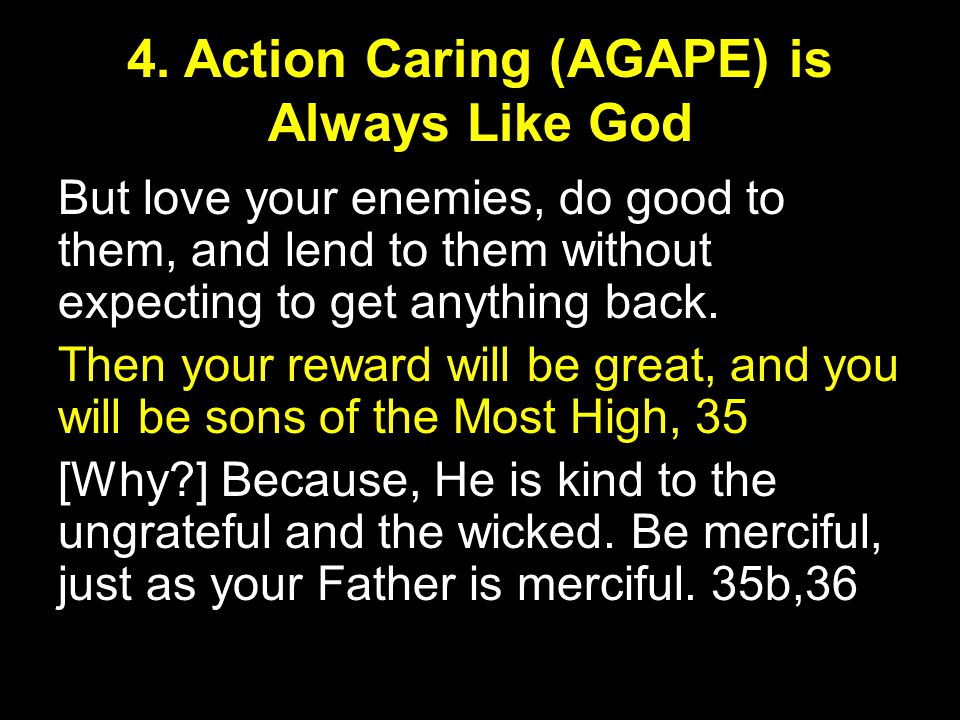 4. Action Caring (AGAPE) is Always Like God

But love your enemies, do good to them, and lend to them without expecting to get anything back.

Then your reward will be great, and you will be sons of the Most High, 35

[Why?] Because, He is kind to the ungrateful and the wicked. Be merciful, just as your Father is merciful. 35b,36